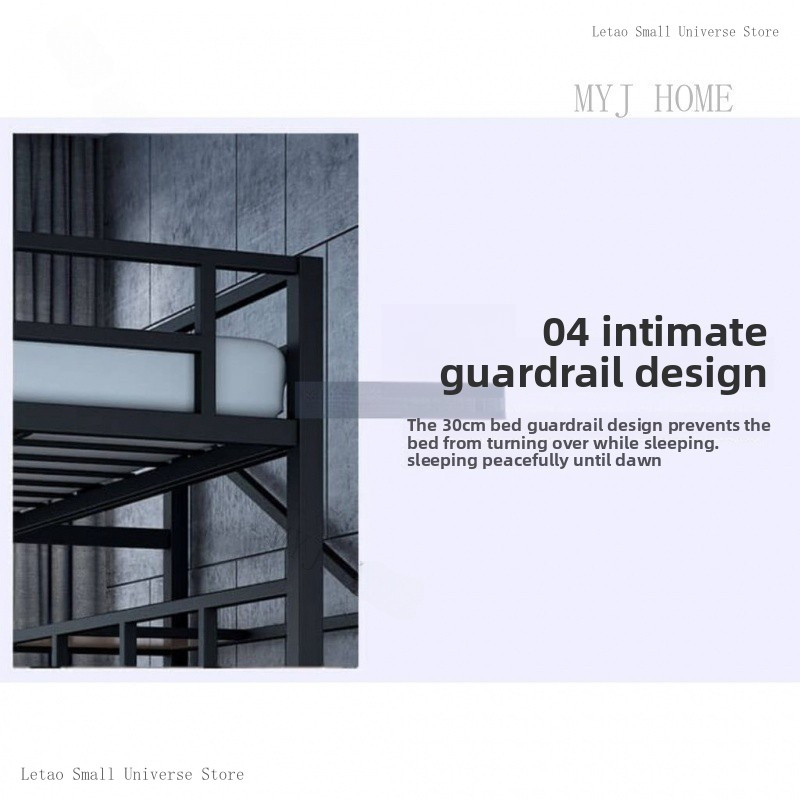 Letao Small Universe Store

MYJ HOME

04 intimate guardrail design

The 30cm bed guardrail design prevents the bed from turning over while sleeping. sleeping peacefully until dawn

Letao Small Universe Store